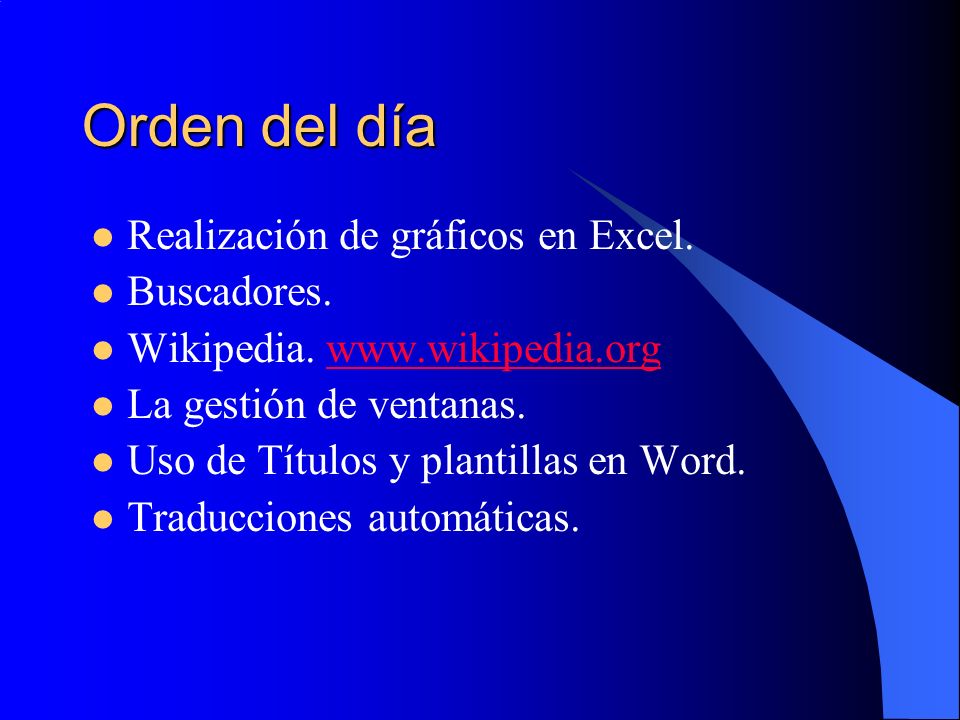 Orden del día

- Realización de gráficos en Excel.
- Buscadores.
- Wikipedia. www.wikipedia.org
- La gestión de ventanas.
- Uso de Títulos y plantillas en Word.
- Traducciones automáticas.